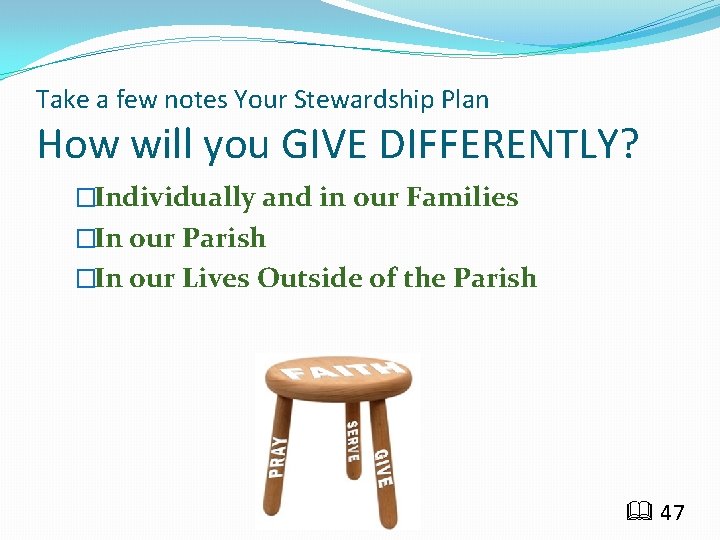 Take a few notes Your Stewardship Plan

How will you GIVE DIFFERENTLY?

☐Individually and in our Families
☐In our Parish
☐In our Lives Outside of the Parish

FAITH
PRAY
SERVE
GIVE

47